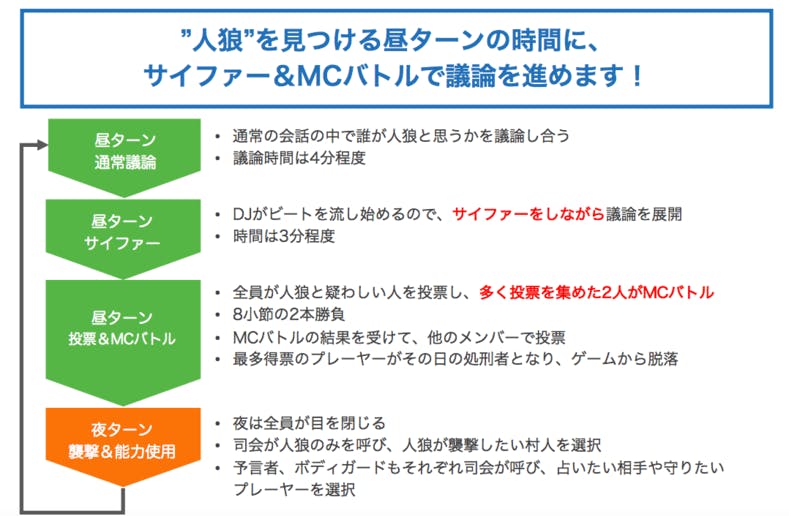 ”人狼”を見つける昼ターンの時間に、
サイファー＆MCバトルで議論を進めます！

昼ターン
通常議論

• 通常の会話の中で誰が人狼と思うかを議論し合う
• 議論時間は4分程度

昼ターン
サイファー

• DJがビートを流し始めるので、サイファーをしながら議論を展開
• 時間は3分程度

昼ターン
投票＆MCバトル

• 全員が人狼と疑わしい人を投票し、多く投票を集めた2人がMCバトル
• 8小節の2本勝負
• MCバトルの結果を受けて、他のメンバーで投票
• 最多得票のプレーヤーがその日の処刑者となり、ゲームから脱落

夜ターン
襲撃＆能力使用

• 夜は全員が目を閉じる
• 司会が人狼のみを呼び、人狼が襲撃したい村人を選択
• 予言者、ボディガードもそれぞれ司会が呼び、占いたい相手や守りたいプレーヤーを選択